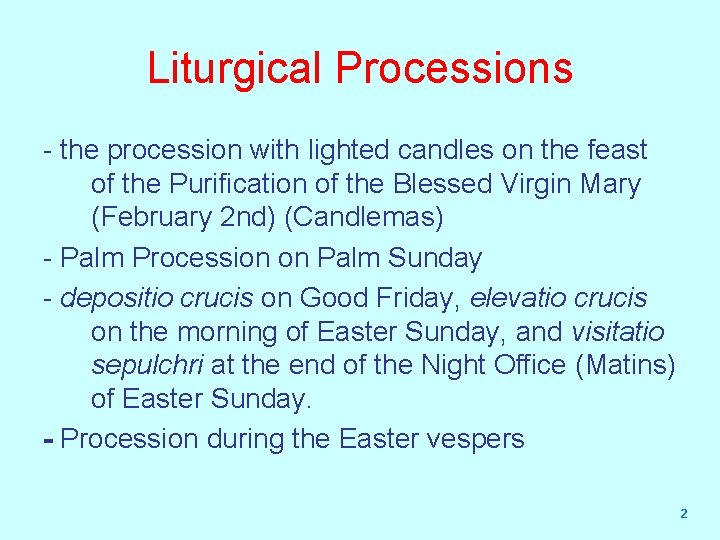 Liturgical Processions

- the procession with lighted candles on the feast of the Purification of the Blessed Virgin Mary (February 2nd) (Candlemas)

- Palm Procession on Palm Sunday

- depositio crucis on Good Friday, elevatio crucis on the morning of Easter Sunday, and visitatio sepulchri at the end of the Night Office (Matins) of Easter Sunday.

- Procession during the Easter vespers

2